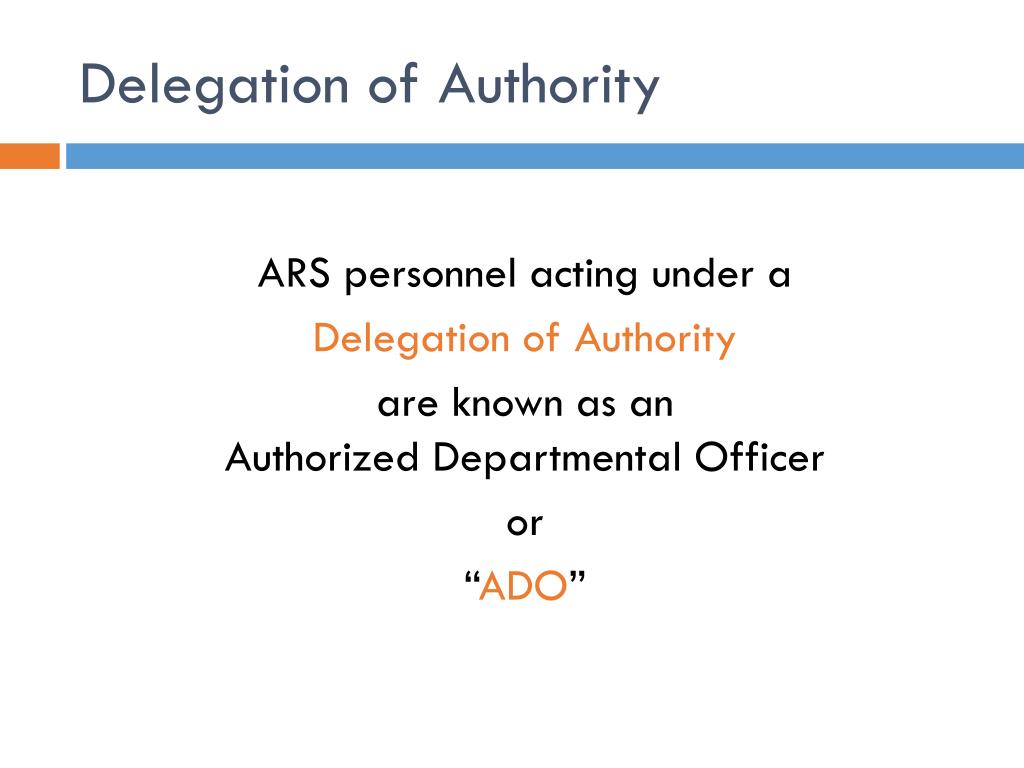 Delegation of Authority

ARS personnel acting under a

Delegation of Authority

are known as an
Authorized Departmental Officer

or

“ADO”